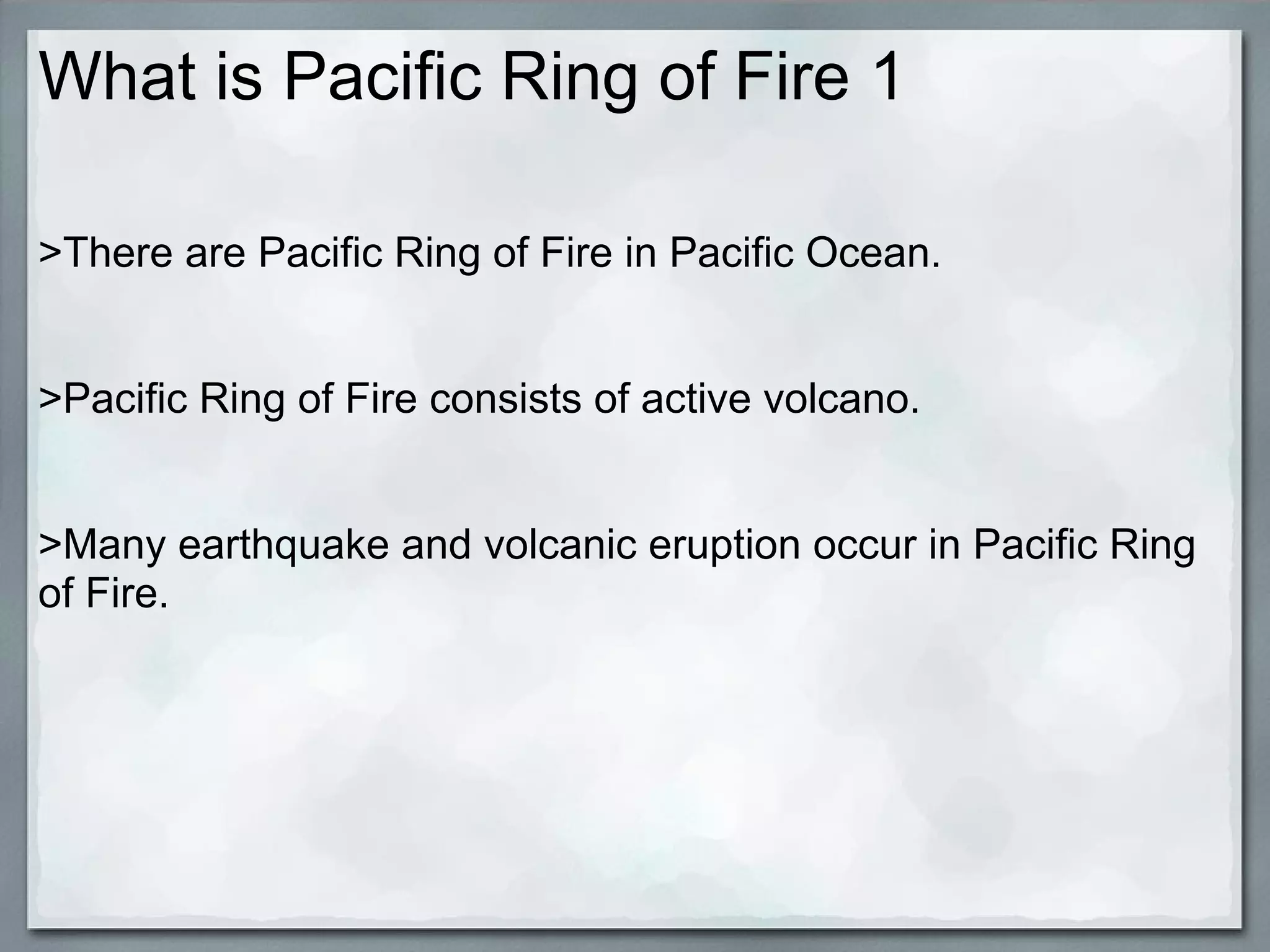 What is Pacific Ring of Fire 1

>There are Pacific Ring of Fire in Pacific Ocean.

>Pacific Ring of Fire consists of active volcano.

>Many earthquake and volcanic eruption occur in Pacific Ring of Fire.